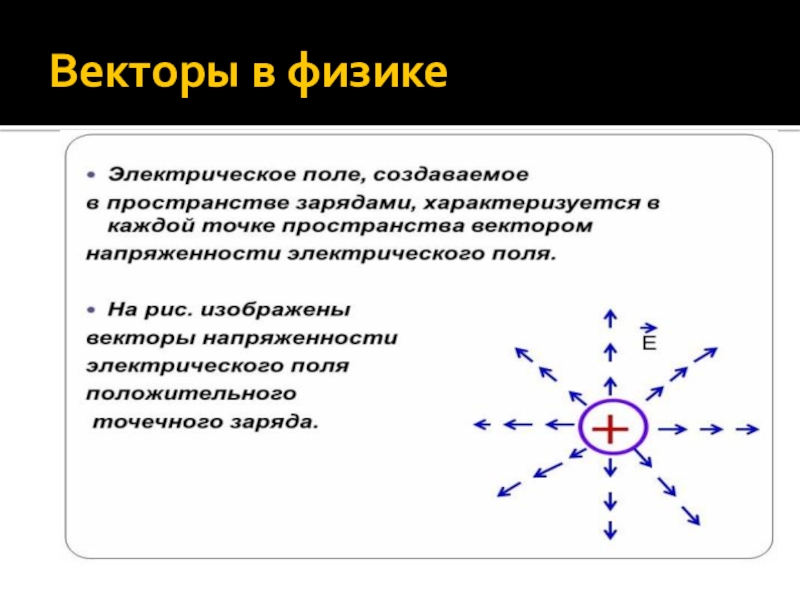 Векторы в физике

• Электрическое поле, создаваемое в пространстве зарядами, характеризуется в каждой точке пространства вектором напряженности электрического поля.

• На рис. изображены векторы напряженности электрического поля положительного точечного заряда.

$\vec{E}$

+